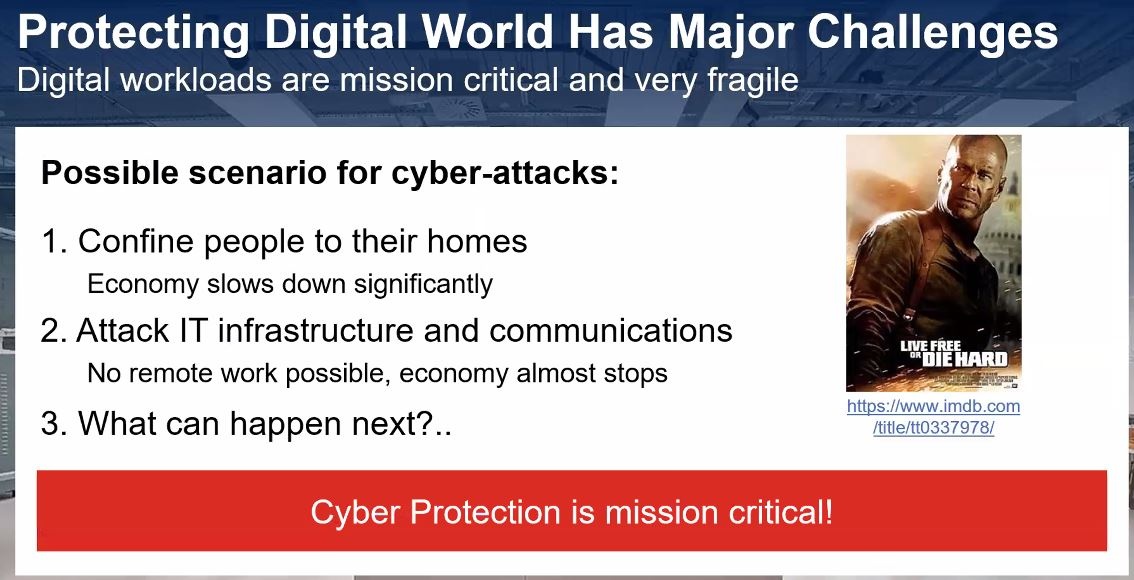 Protecting Digital World Has Major Challenges
Digital workloads are mission critical and very fragile

Possible scenario for cyber-attacks:

1. Confine people to their homes
Economy slows down significantly

2. Attack IT infrastructure and communications
No remote work possible, economy almost stops

3. What can happen next?..

LIVE FREE OR DIE HARD

https://www.imdb.com/title/tt0337978/

Cyber Protection is mission critical!